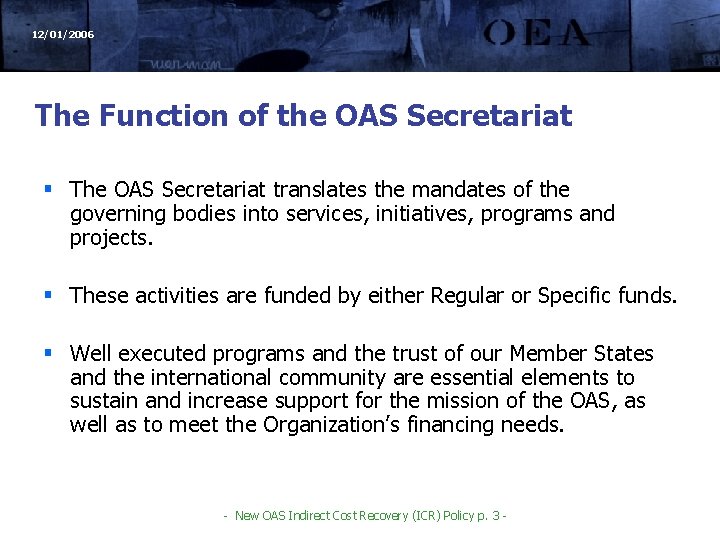 12/01/2006

OEA

The Function of the OAS Secretariat

▪ The OAS Secretariat translates the mandates of the governing bodies into services, initiatives, programs and projects.

▪ These activities are funded by either Regular or Specific funds.

▪ Well executed programs and the trust of our Member States and the international community are essential elements to sustain and increase support for the mission of the OAS, as well as to meet the Organization's financing needs.

- New OAS Indirect Cost Recovery (ICR) Policy p. 3 -